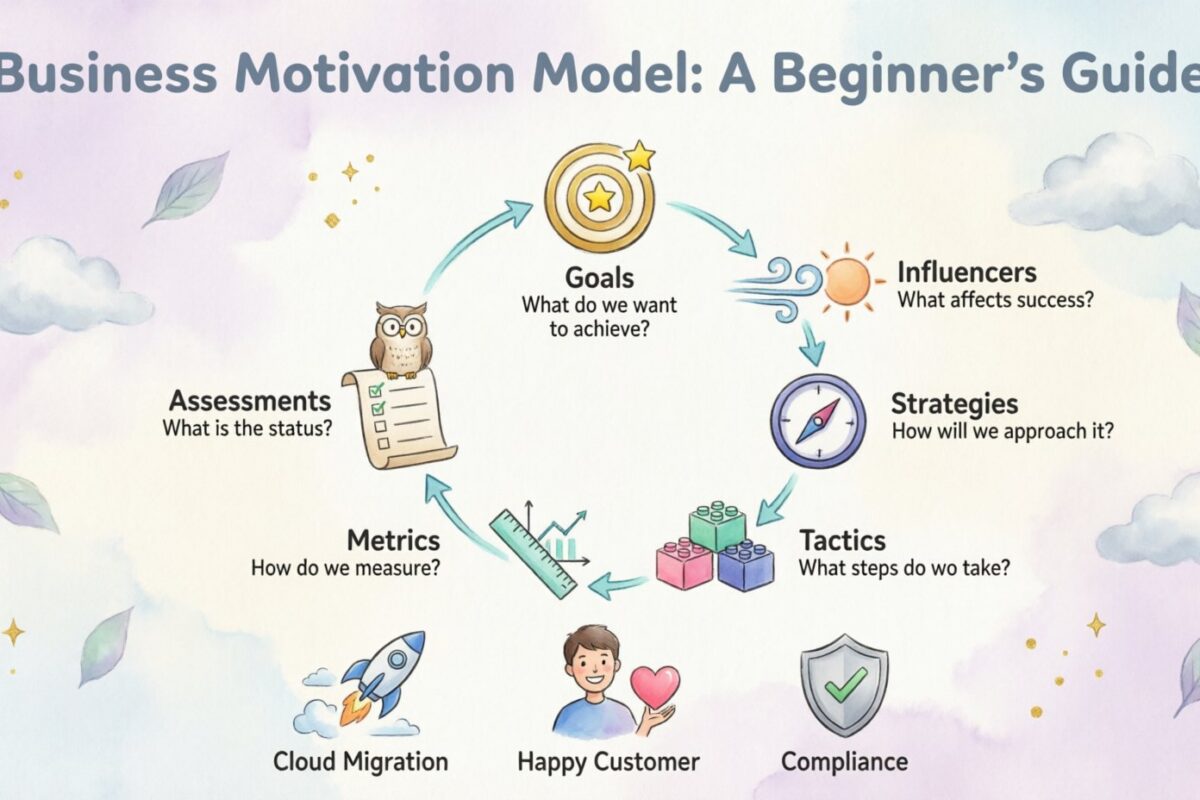 Business Motivation Model: A Beginner's Guide

Goals
What do we want to achieve?

Influencers
What affects success?

Strategies
How will we approach it?

Tactics
What steps do wo take?

Metrics
How do we measure?

Assessments
What is the status?

Cloud Migration

Happy Customer

Compliance